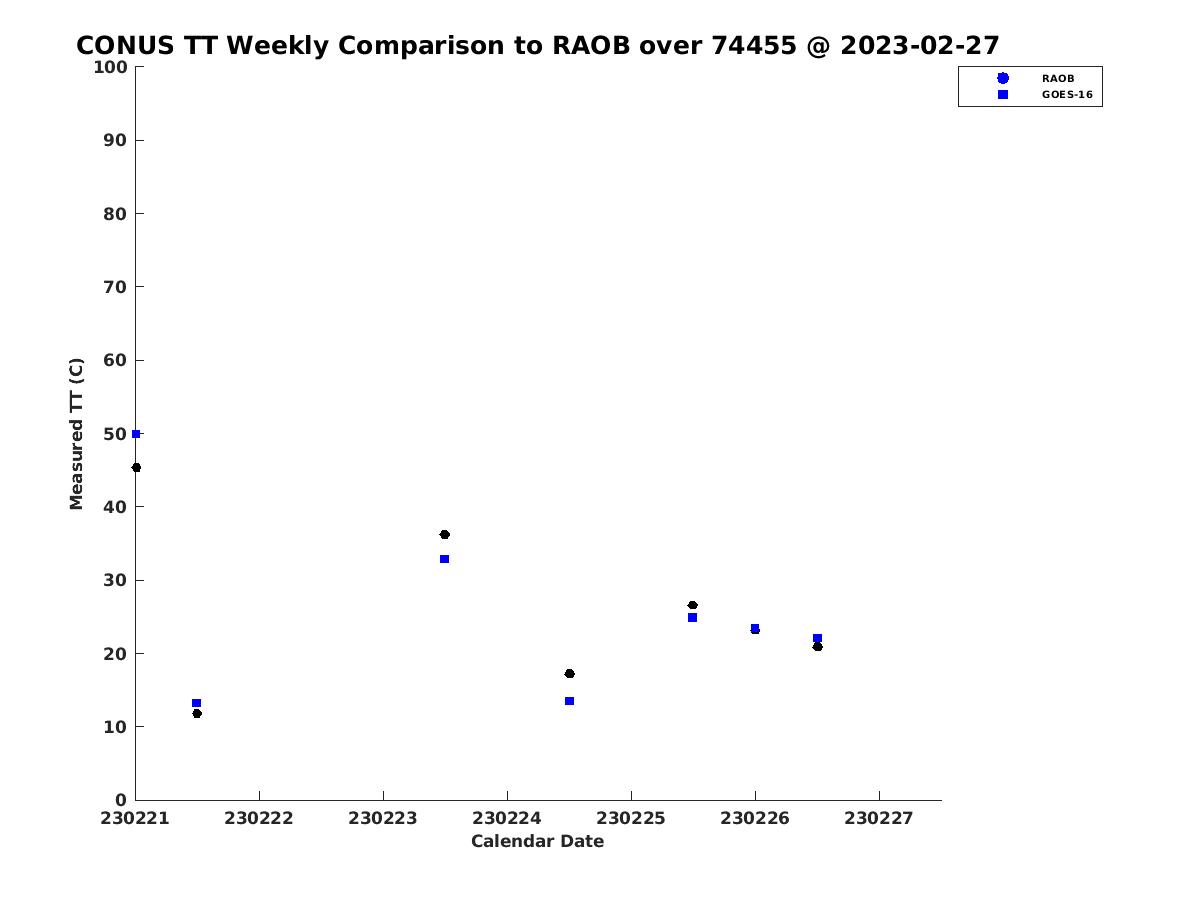 CONUS TT Weekly Comparison to RAOB over 74455 @ 2023-02-27

RAOB
GOES-16

Measured TT (C)

100
90
80
70
60
50
40
30
20
10
0

230221 230222 230223 230224 230225 230226 230227

Calendar Date